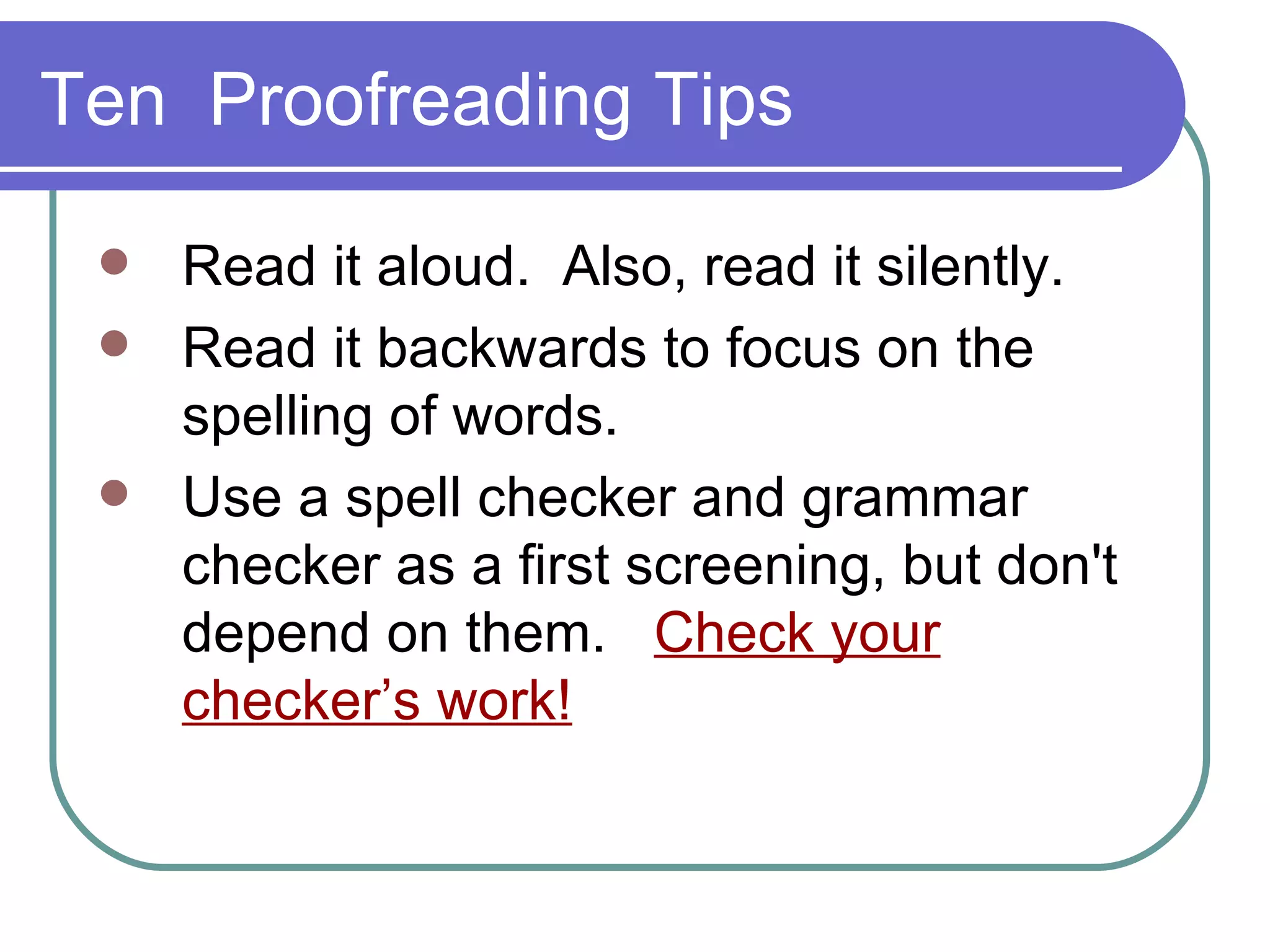 Ten Proofreading Tips

- Read it aloud. Also, read it silently.
- Read it backwards to focus on the spelling of words.
- Use a spell checker and grammar checker as a first screening, but don't depend on them. Check your checker’s work!